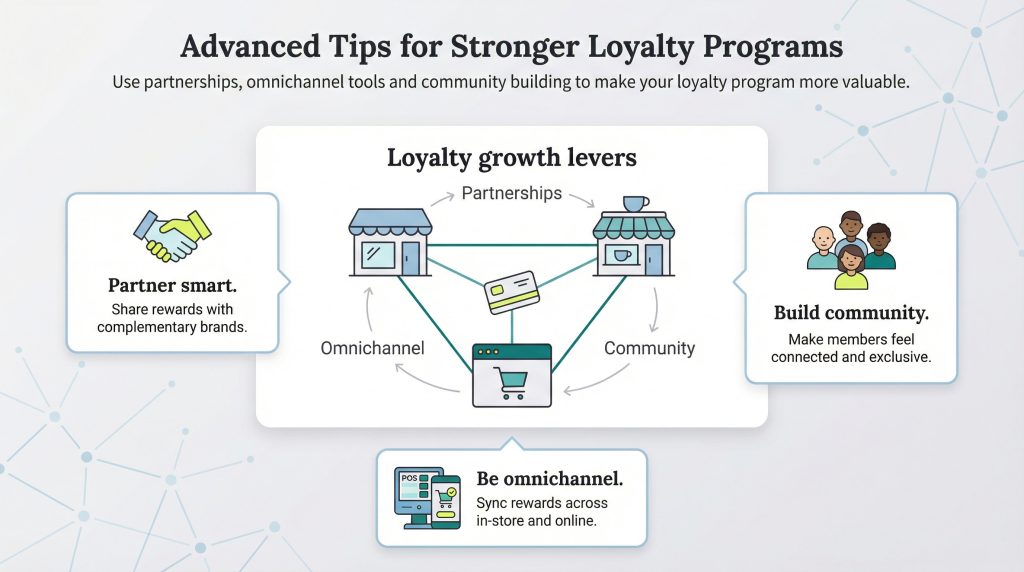 Advanced Tips for Stronger Loyalty Programs
Use partnerships, omnichannel tools and community building to make your loyalty program more valuable.

Loyalty growth levers

Partnerships

Omnichannel

Community

Partner smart.
Share rewards with complementary brands.

Build community.
Make members feel connected and exclusive.

POS

Be omnichannel.
Sync rewards across in-store and online.